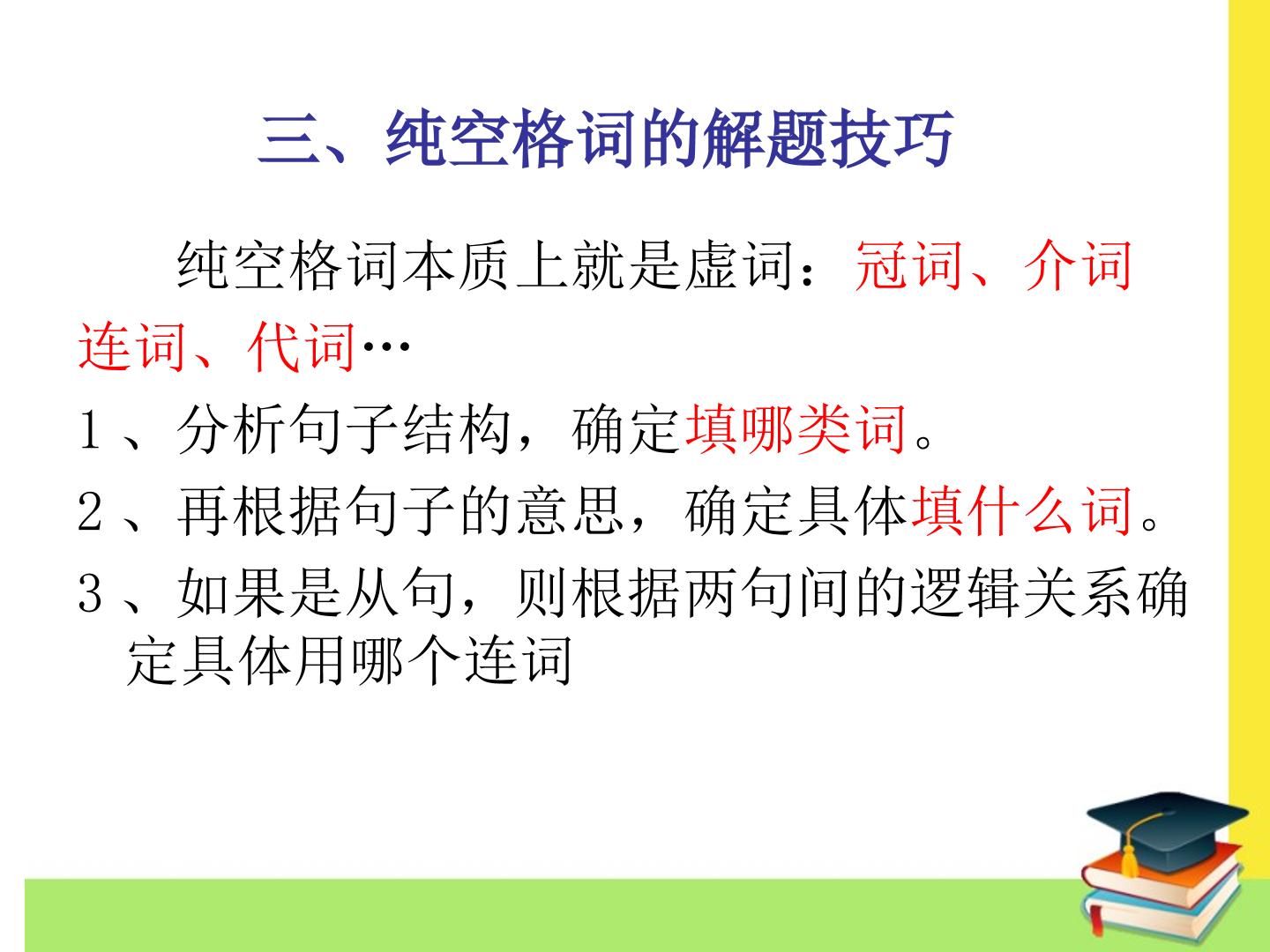 三、纯空格词的解题技巧

纯空格词本质上就是虚词：冠词、介词连词、代词…

1、分析句子结构，确定填哪类词。

2、再根据句子的意思，确定具体填什么词。

3、如果是从句，则根据两句间的逻辑关系确定具体用哪个连词